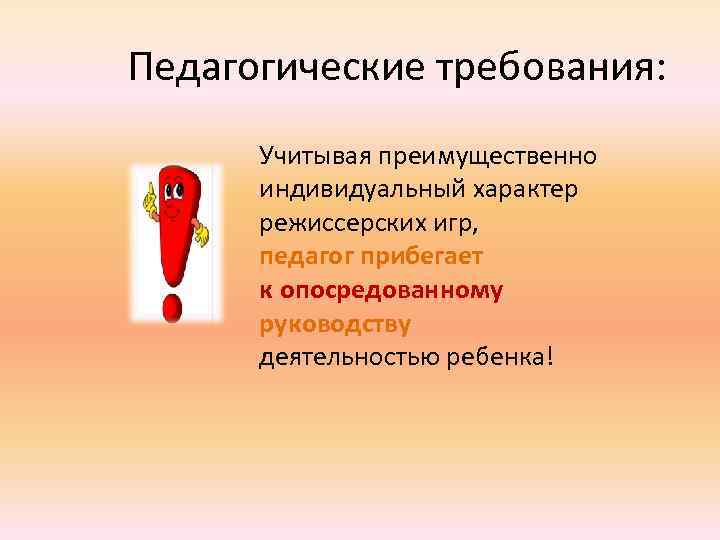 Педагогические требования:

Учитывая преимущественно индивидуальный характер режиссерских игр, педагог прибегает к опосредованному руководству деятельностью ребенка!